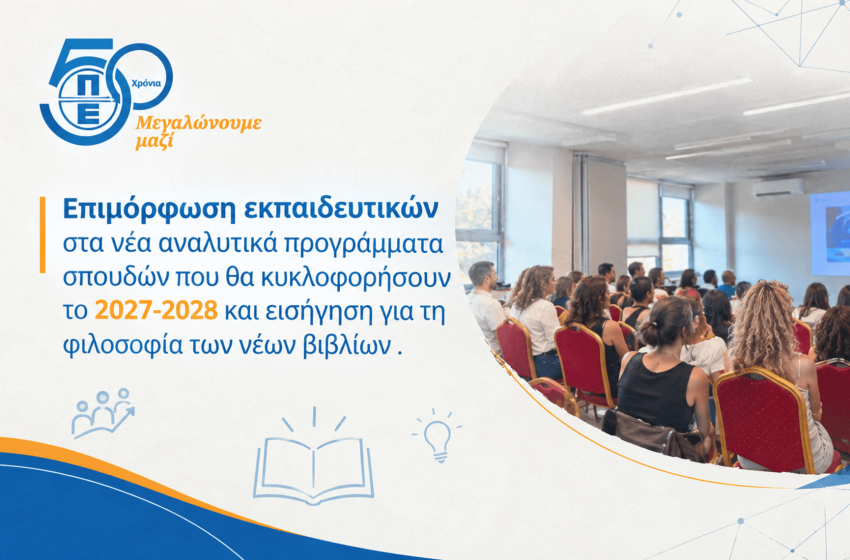 50 ΠΕ Χρόνια
Μεγαλώνουμε μαζί

Επιμόρφωση εκπαιδευτικών στα νέα αναλυτικά προγράμματα σπουδών που θα κυκλοφορήσουν το 2027-2028 και εισήγηση για τη φιλοσοφία των νέων βιβλίων .